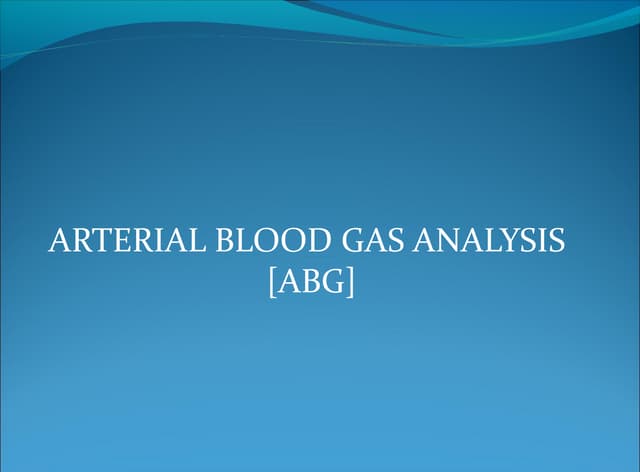 ARTERIAL BLOOD GAS ANALYSIS
[ABG]